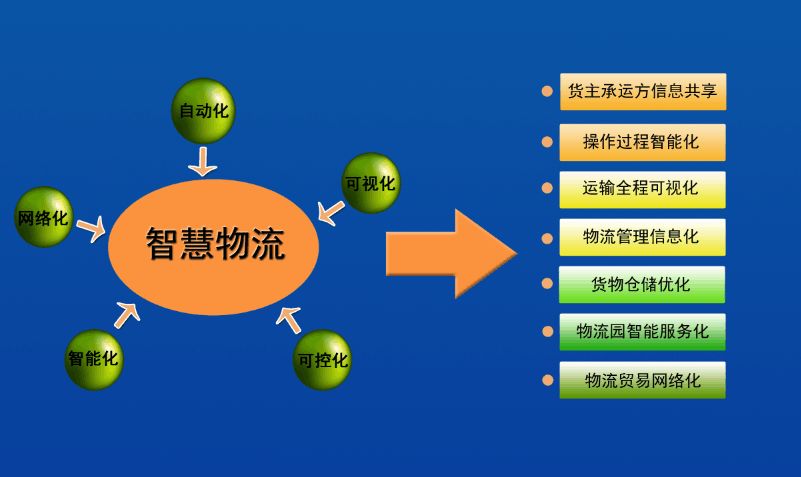 自动化

可视化

网络化

智慧物流

智能化

可控化

货主承运方信息共享
操作过程智能化
运输全程可视化
物流管理信息化
货物仓储优化
物流园智能服务化
物流贸易网络化